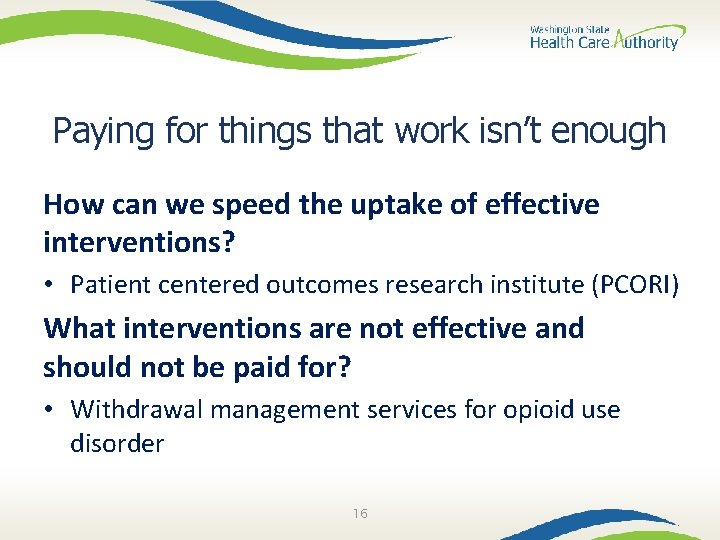 Washington State
Health Care Authority

Paying for things that work isn't enough

How can we speed the uptake of effective interventions?

• Patient centered outcomes research institute (PCORI)

What interventions are not effective and should not be paid for?

• Withdrawal management services for opioid use disorder

16